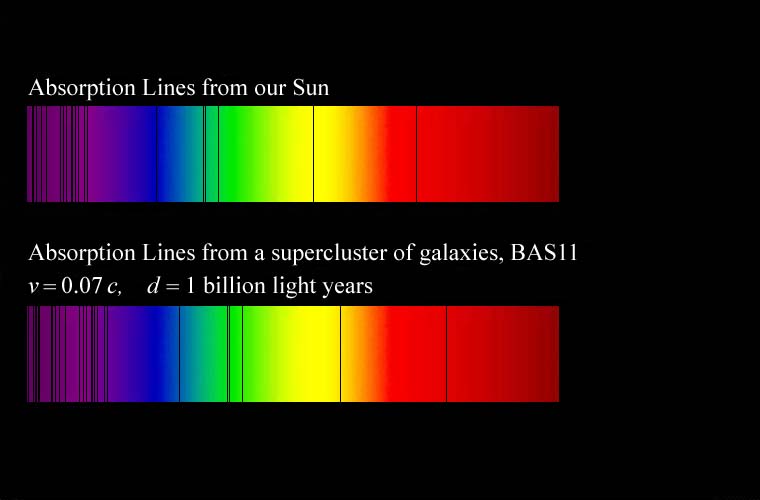 Absorption Lines from our Sun

Absorption Lines from a supercluster of galaxies, BAS11
$v = 0.07\,c$, $d = 1$ billion light years